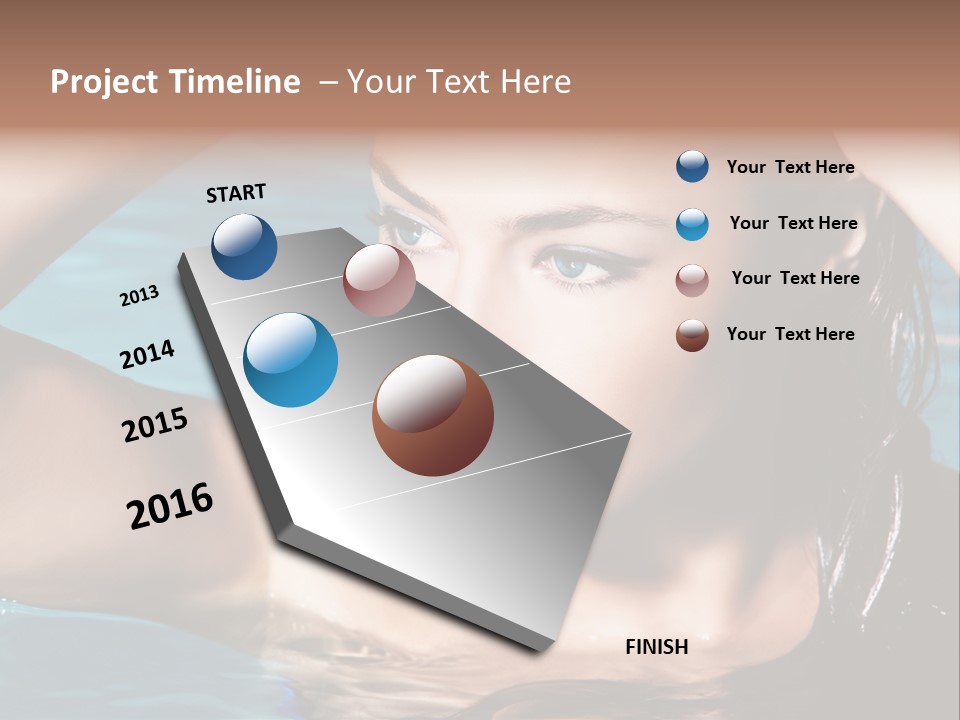 Project Timeline – Your Text Here

START

2013

2014

2015

2016

FINISH

Your Text Here

Your Text Here

Your Text Here

Your Text Here